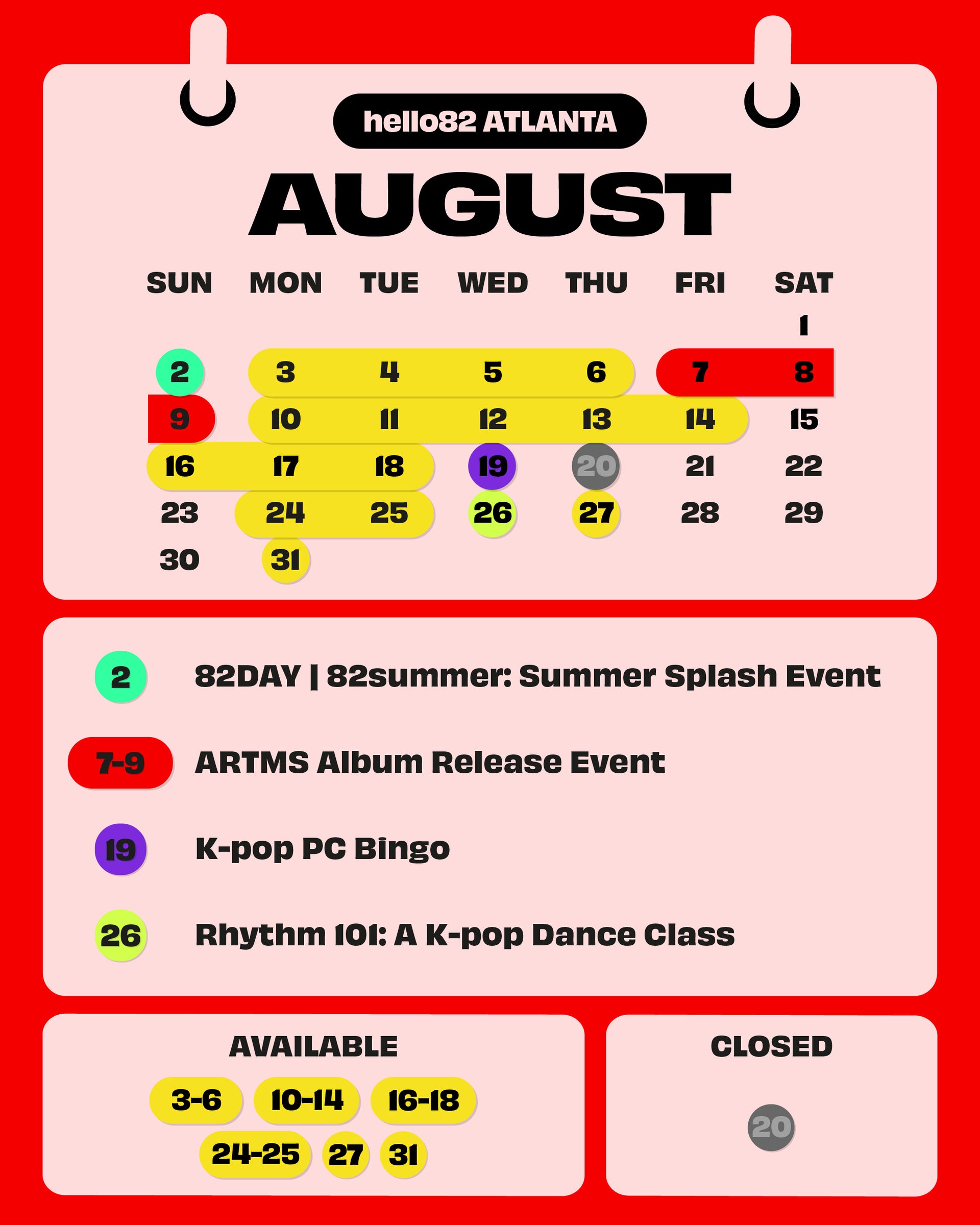 hello82 ATLANTA

AUGUST

| SUN | MON | TUE | WED | THU | FRI | SAT |
|---|---|---|---|---|---|---|
| | | | | | | 1 |
| 2 | 3 | 4 | 5 | 6 | 7 | 8 |
| 9 | 10 | 11 | 12 | 13 | 14 | 15 |
| 16 | 17 | 18 | 19 | 20 | 21 | 22 |
| 23 | 24 | 25 | 26 | 27 | 28 | 29 |
| 30 | 31 | | | | | |

2 82DAY | 82summer: Summer Splash Event

7-9 ARTMS Album Release Event

19 K-pop PC Bingo

26 Rhythm 101: A K-pop Dance Class

AVAILABLE

3-6 10-14 16-18 24-25 27 31

CLOSED

20